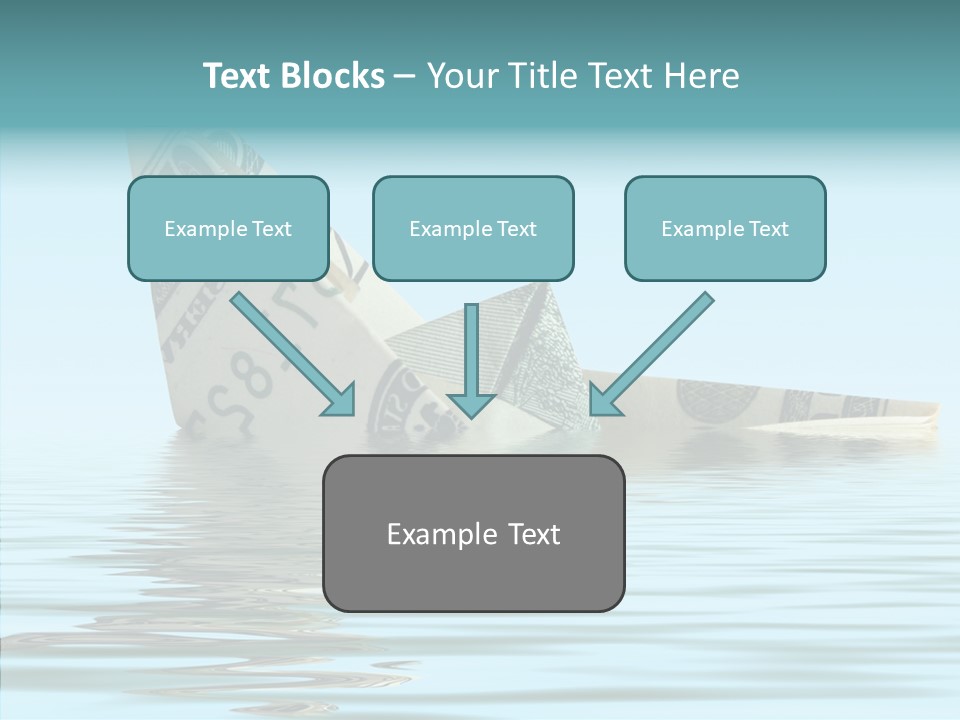 Text Blocks – Your Title Text Here

Example Text

Example Text

Example Text

Example Text